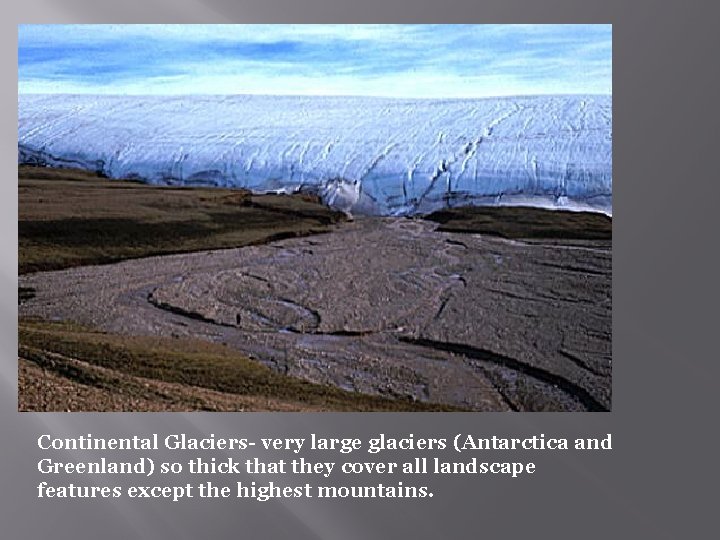 Continental Glaciers- very large glaciers (Antarctica and Greenland) so thick that they cover all landscape features except the highest mountains.